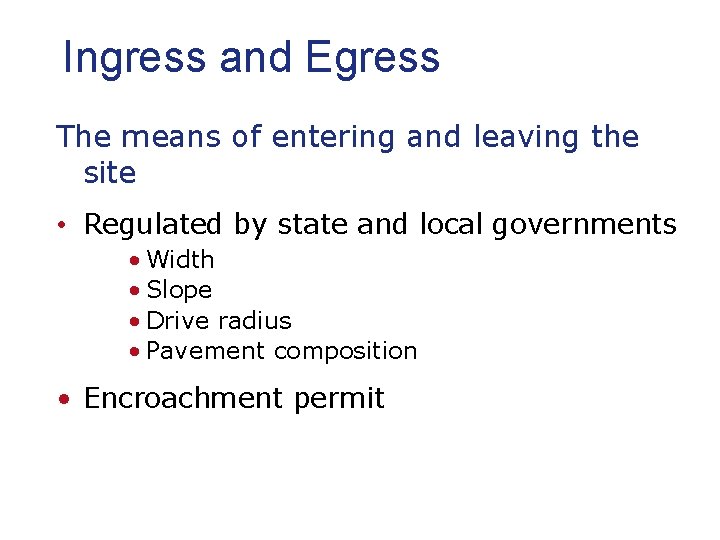 Ingress and Egress

The means of entering and leaving the site

• Regulated by state and local governments
  • Width
  • Slope
  • Drive radius
  • Pavement composition

• Encroachment permit